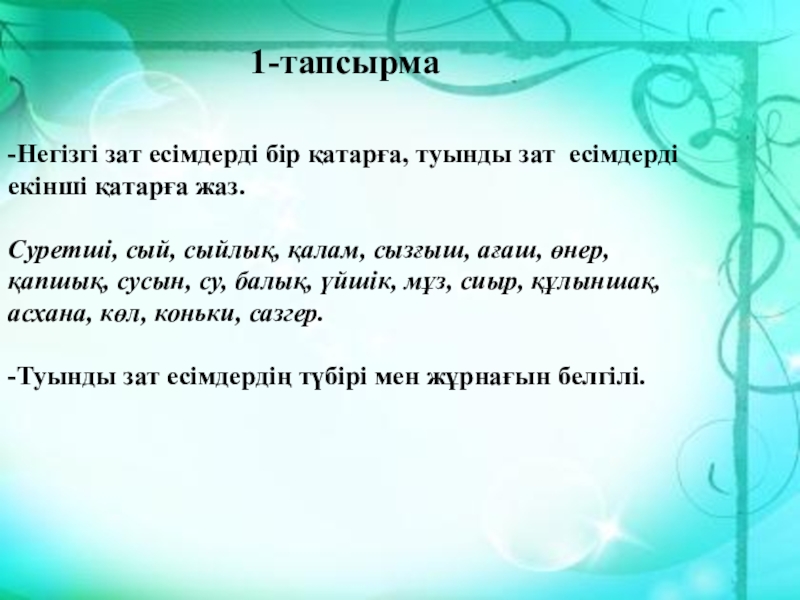 1-тапсырма

-Негізгі зат есімдерді бір қатарға, туынды зат есімдерді екінші қатарға жаз.

Суретші, сый, сыйлық, қалам, сызғыш, ағаш, өнер, қапшық, сусын, су, балық, үйшік, мұз, сиыр, құлыншақ, асхана, көл, коньки, сазгер.

-Туынды зат есімдердің түбірі мен жұрнағын белгілі.